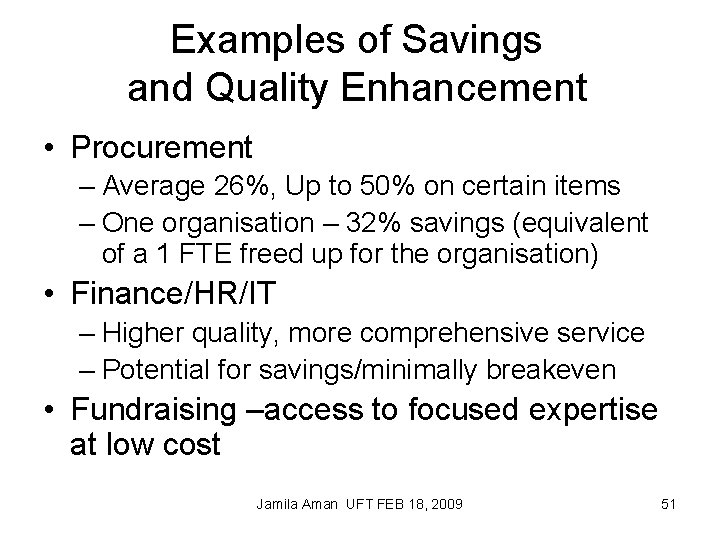 Examples of Savings and Quality Enhancement

• Procurement
– Average 26%, Up to 50% on certain items
– One organisation – 32% savings (equivalent of a 1 FTE freed up for the organisation)

• Finance/HR/IT
– Higher quality, more comprehensive service
– Potential for savings/minimally breakeven

• Fundraising –access to focused expertise at low cost

Jamila Aman UFT FEB 18, 2009

51